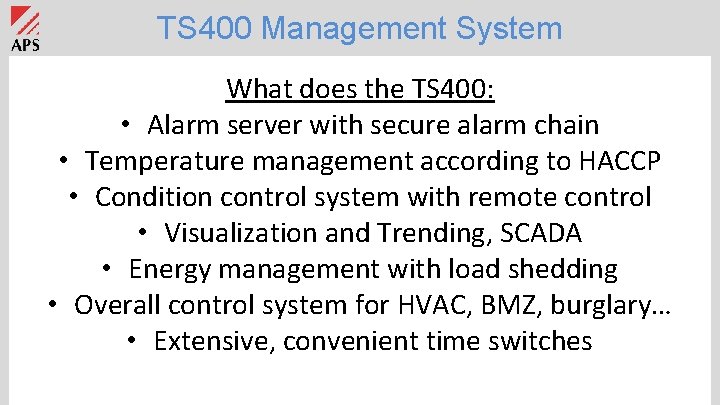 APS

TS400 Management System

What does the TS400:

• Alarm server with secure alarm chain
• Temperature management according to HACCP
• Condition control system with remote control
• Visualization and Trending, SCADA
• Energy management with load shedding
• Overall control system for HVAC, BMZ, burglary…
• Extensive, convenient time switches